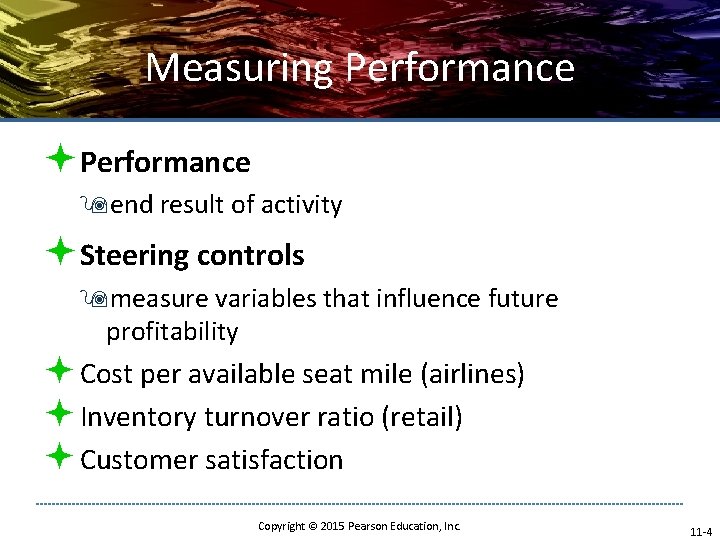 Measuring Performance

Performance

end result of activity

Steering controls

measure variables that influence future profitability

Cost per available seat mile (airlines)

Inventory turnover ratio (retail)

Customer satisfaction

Copyright © 2015 Pearson Education, Inc.

11-4